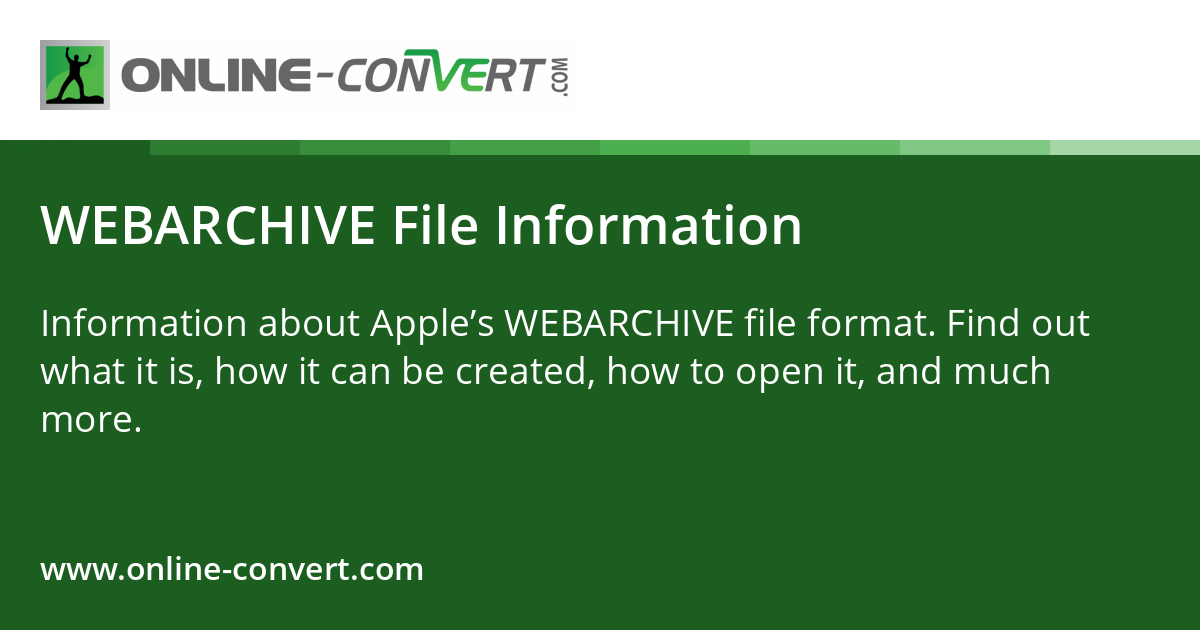 ONLINE-CONVERT.COM

WEBARCHIVE File Information

Information about Apple’s WEBARCHIVE file format. Find out what it is, how it can be created, how to open it, and much more.

www.online-convert.com